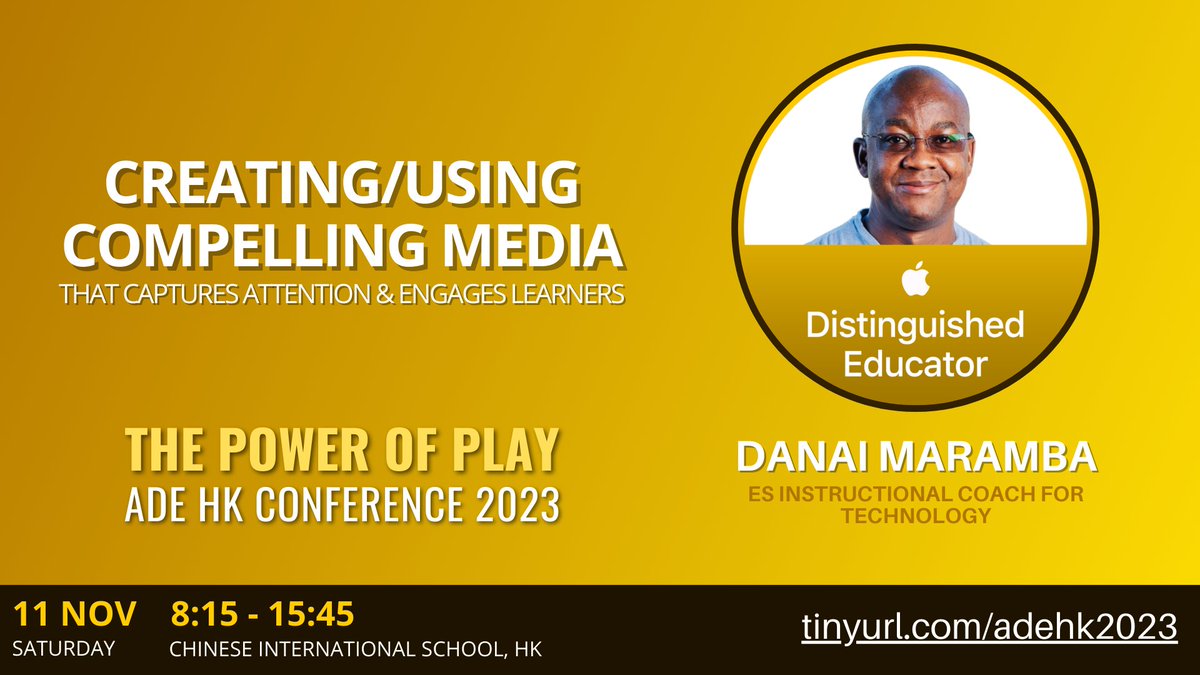 CREATING/USING COMPELLING MEDIA
THAT CAPTURES ATTENTION & ENGAGES LEARNERS

THE POWER OF PLAY
ADE HK CONFERENCE 2023

Distinguished Educator

DANAI MARAMBA
ES INSTRUCTIONAL COACH FOR TECHNOLOGY

11 NOV
SATURDAY

8:15 - 15:45
CHINESE INTERNATIONAL SCHOOL, HK

tinyurl.com/adehk2023